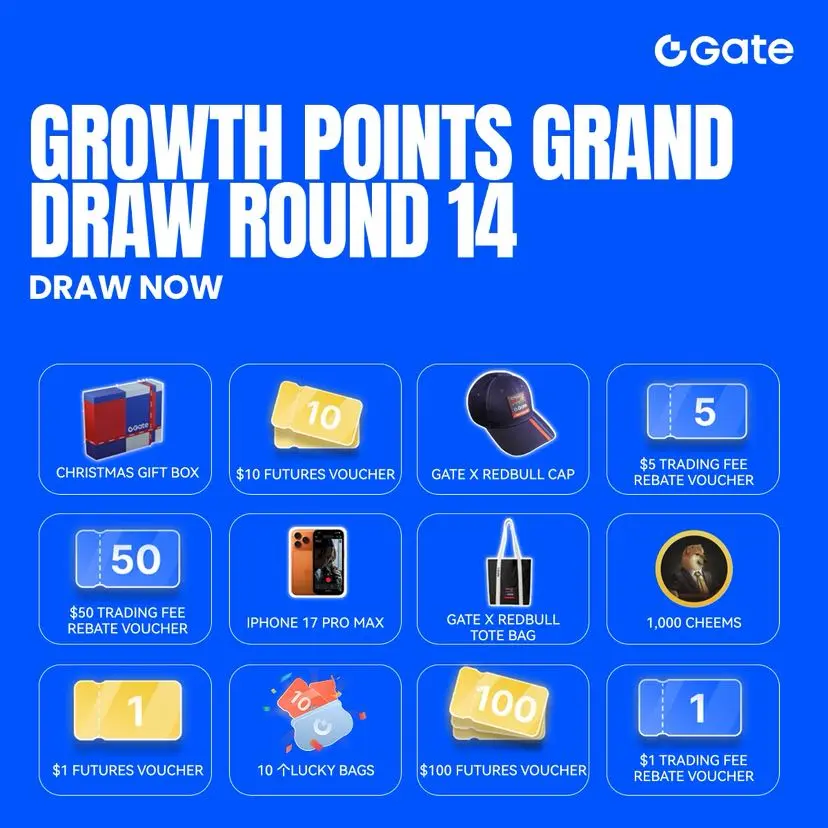 Gate

GROWTH POINTS GRAND DRAW ROUND 14

DRAW NOW

Gate
CHRISTMAS GIFT BOX

10
$10 FUTURES VOUCHER

GATE X REDBULL CAP

5
$5 TRADING FEE REBATE VOUCHER

50
$50 TRADING FEE REBATE VOUCHER

IPHONE 17 PRO MAX

GATE X REDBULL TOTE BAG

1,000 CHEEMS

1
$1 FUTURES VOUCHER

10
10 个LUCKY BAGS

100
$100 FUTURES VOUCHER

1
$1 TRADING FEE REBATE VOUCHER